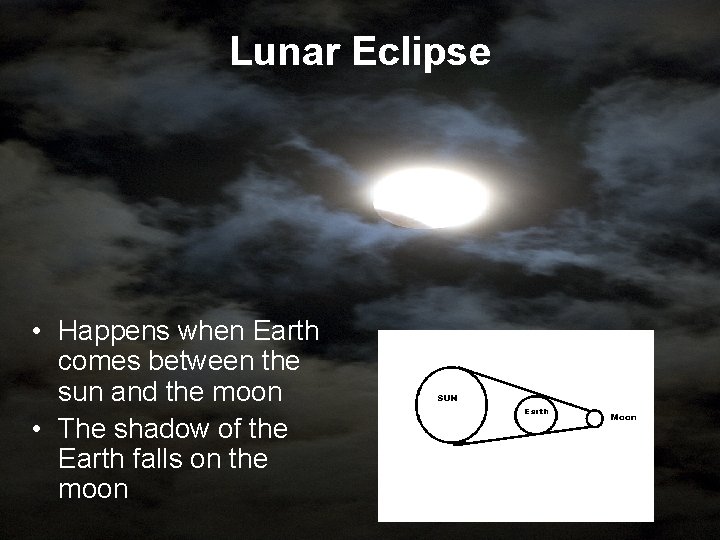 Lunar Eclipse

• Happens when Earth comes between the sun and the moon
• The shadow of the Earth falls on the moon

SUN
Earth
Moon